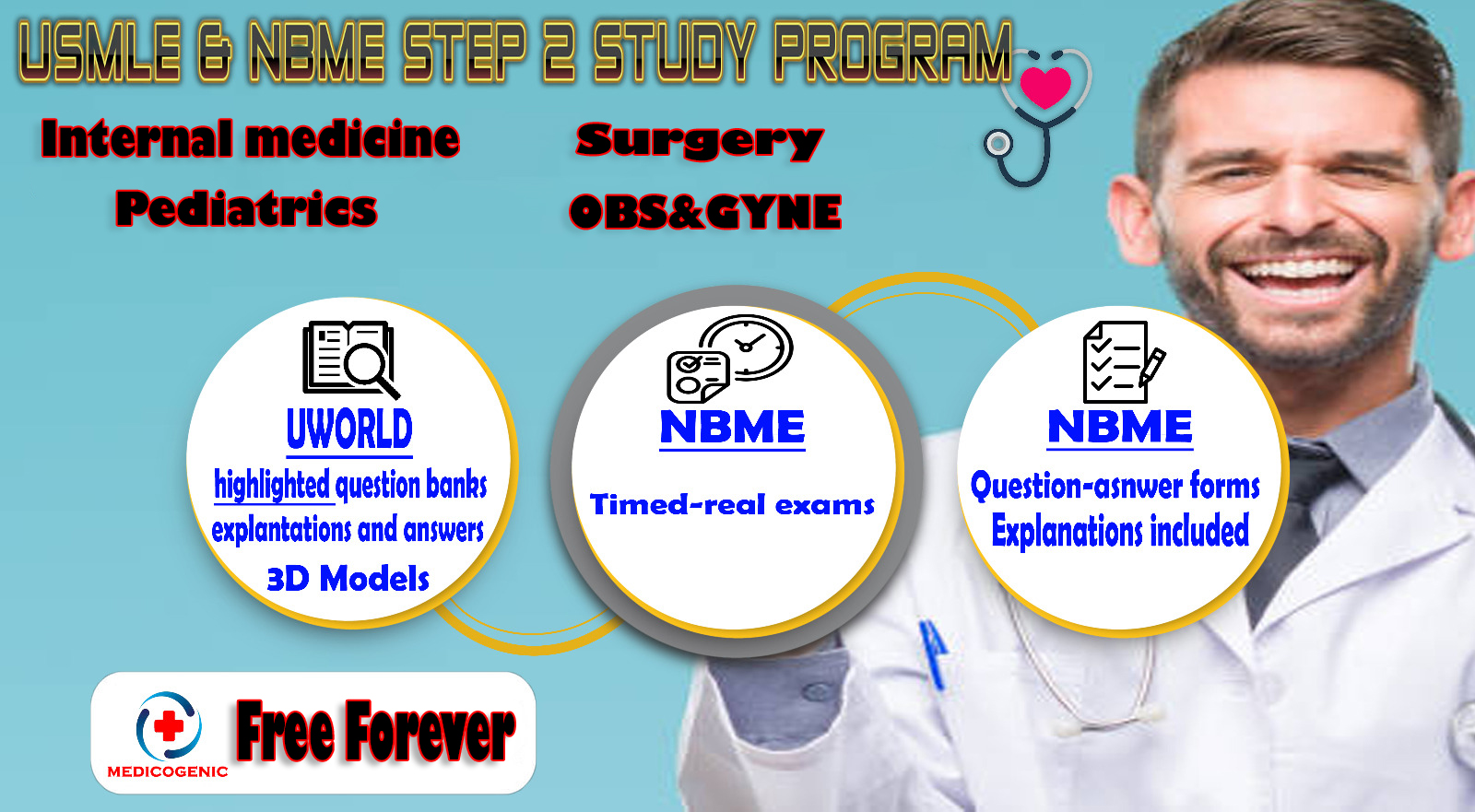 USMLE & NBME STEP 2 STUDY PROGRAM

Internal medicine

Surgery

Pediatrics

OBS&GYNE

UWORLD

highlighted question banks explantations and answers

3D Models

NBME

Timed-real exams

NBME

Question-asnwer forms Explanations included

MEDICOGENIC

Free Forever